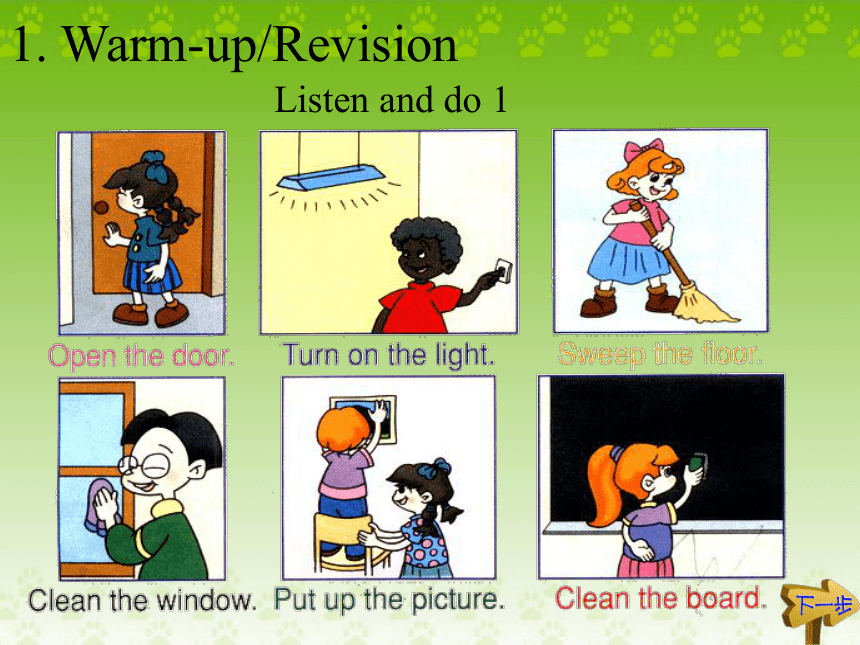 1. Warm-up/Revision

Listen and do 1

Open the door.

Turn on the light.

Sweep the floor.

Clean the window.

Put up the picture.

Clean the board.

下一步